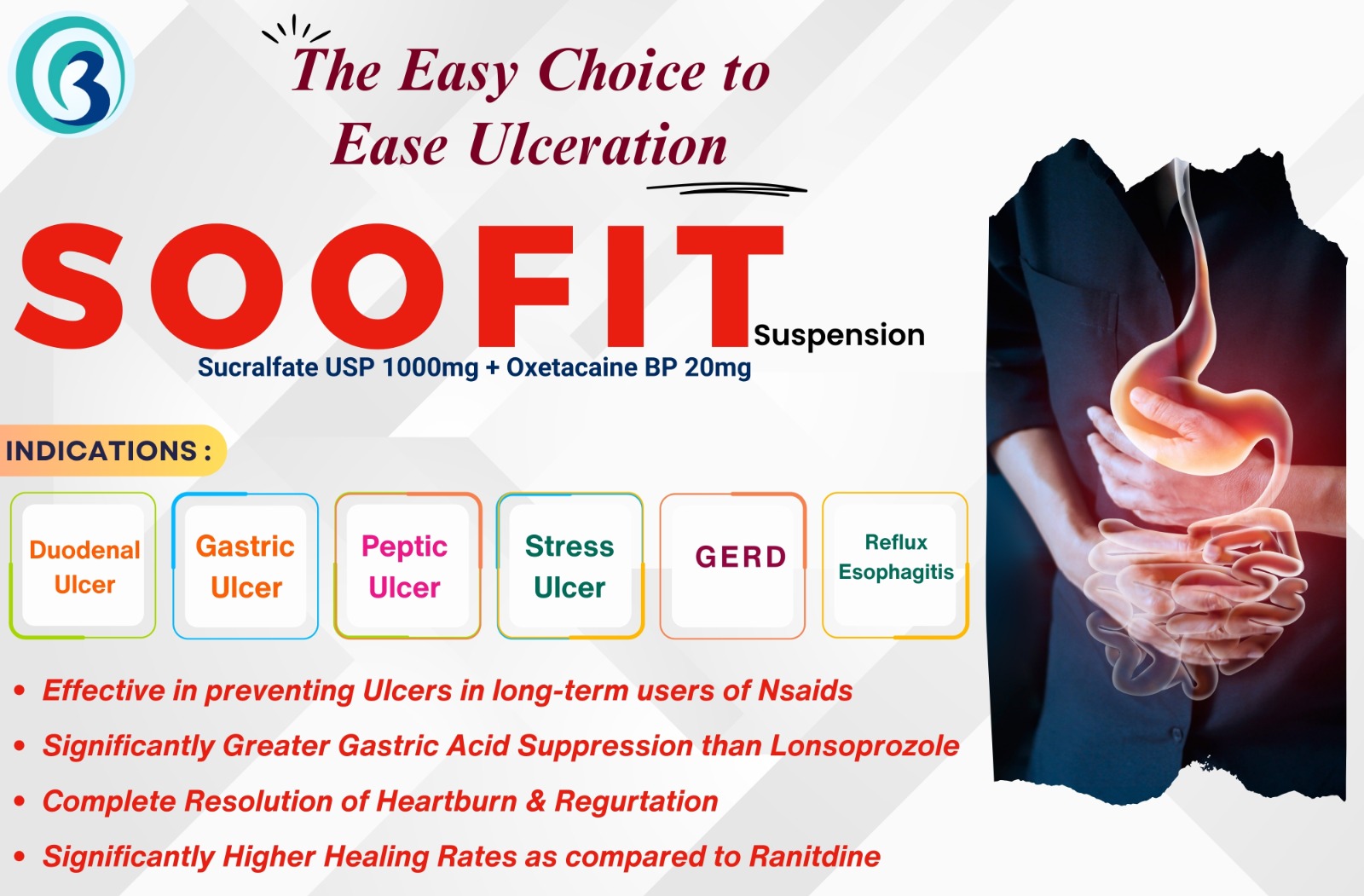 The Easy Choice to Ease Ulceration

SOOFIT Suspension

Sucralfate USP 1000mg + Oxetacaine BP 20mg

INDICATIONS :

Duodenal Ulcer

Gastric Ulcer

Peptic Ulcer

Stress Ulcer

GERD

Reflux Esophagitis

• Effective in preventing Ulcers in long-term users of Nsaids
• Significantly Greater Gastric Acid Suppression than Lonsoprozole
• Complete Resolution of Heartburn & Regurtation
• Significantly Higher Healing Rates as compared to Ranitdine